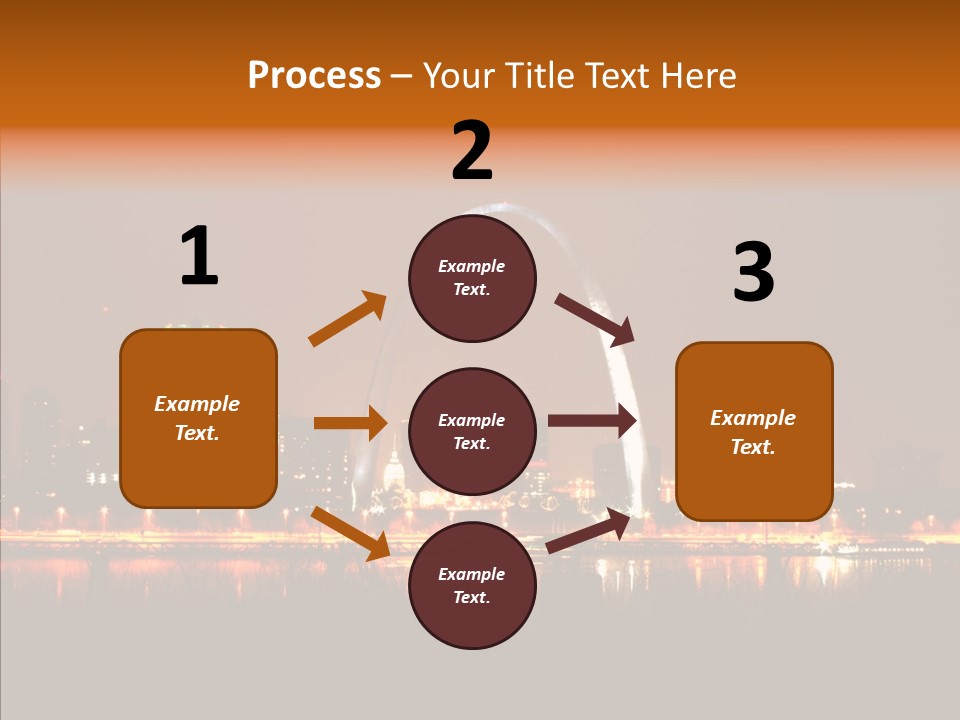 Process – Your Title Text Here

1

Example Text.

2

Example Text.

Example Text.

Example Text.

3

Example Text.